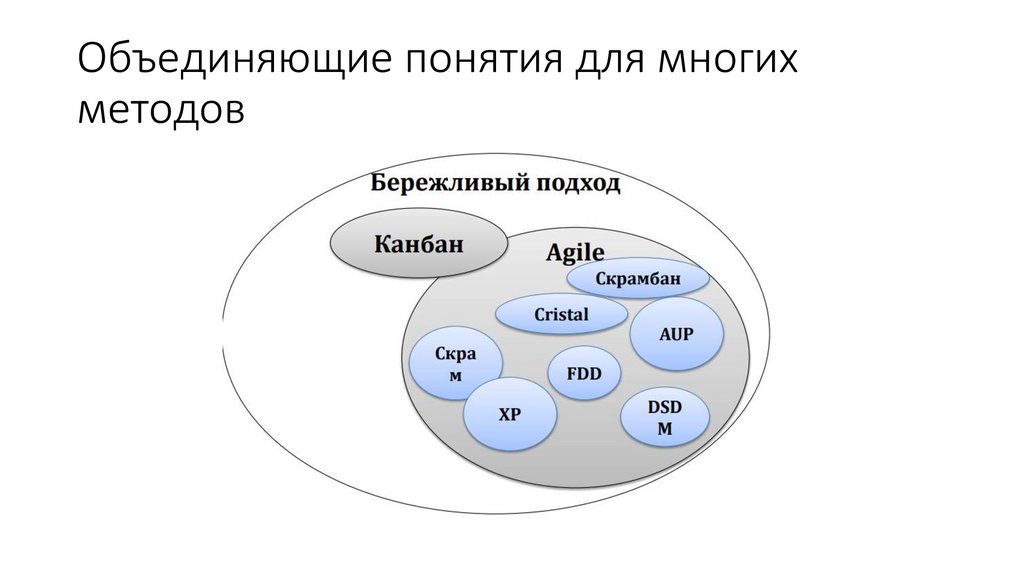 Объединяющие понятия для многих методов

Бережливый подход

Канбан

Agile

Скрамбан

Cristal

AUP

Скра м

FDD

XP

DSD M